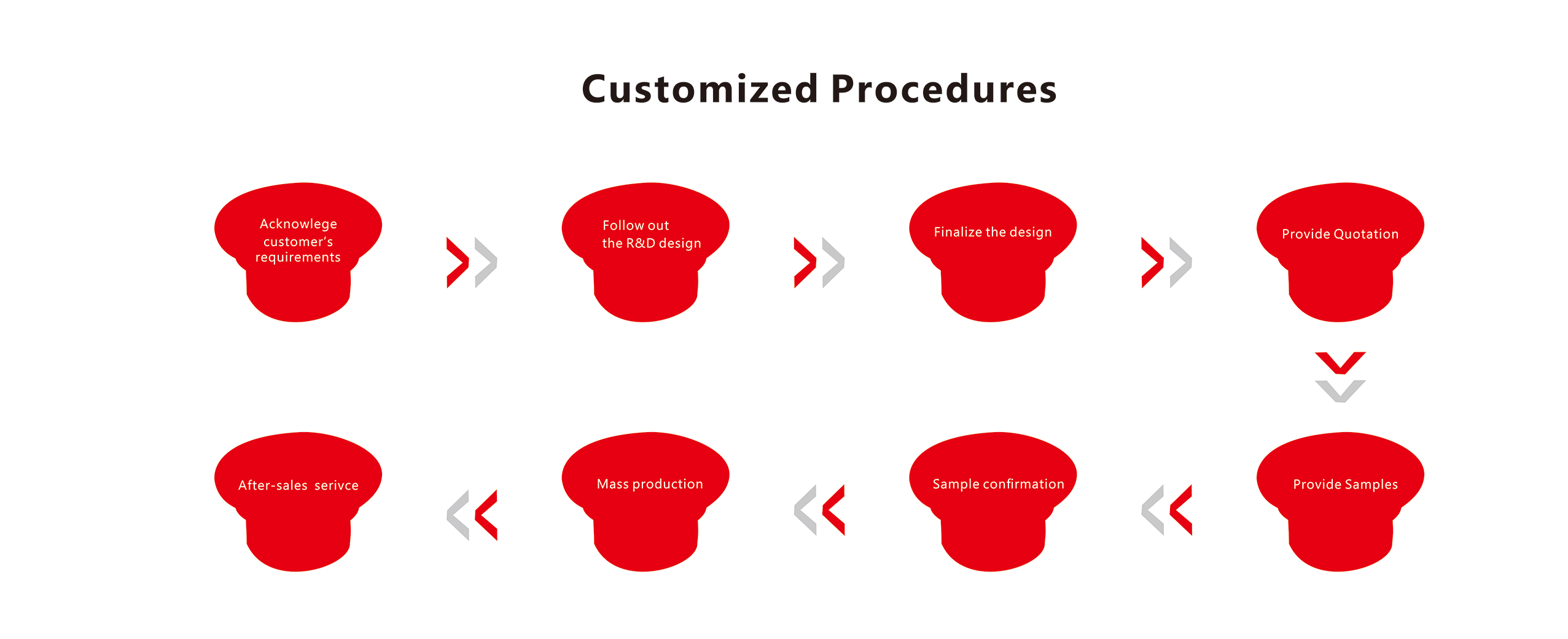 Customized Procedures

Acknowlege customer's requirements

Follow out the R&D design

Finalize the design

Provide Quotation

Provide Samples

Sample confirmation

Mass production

After-sales serivce